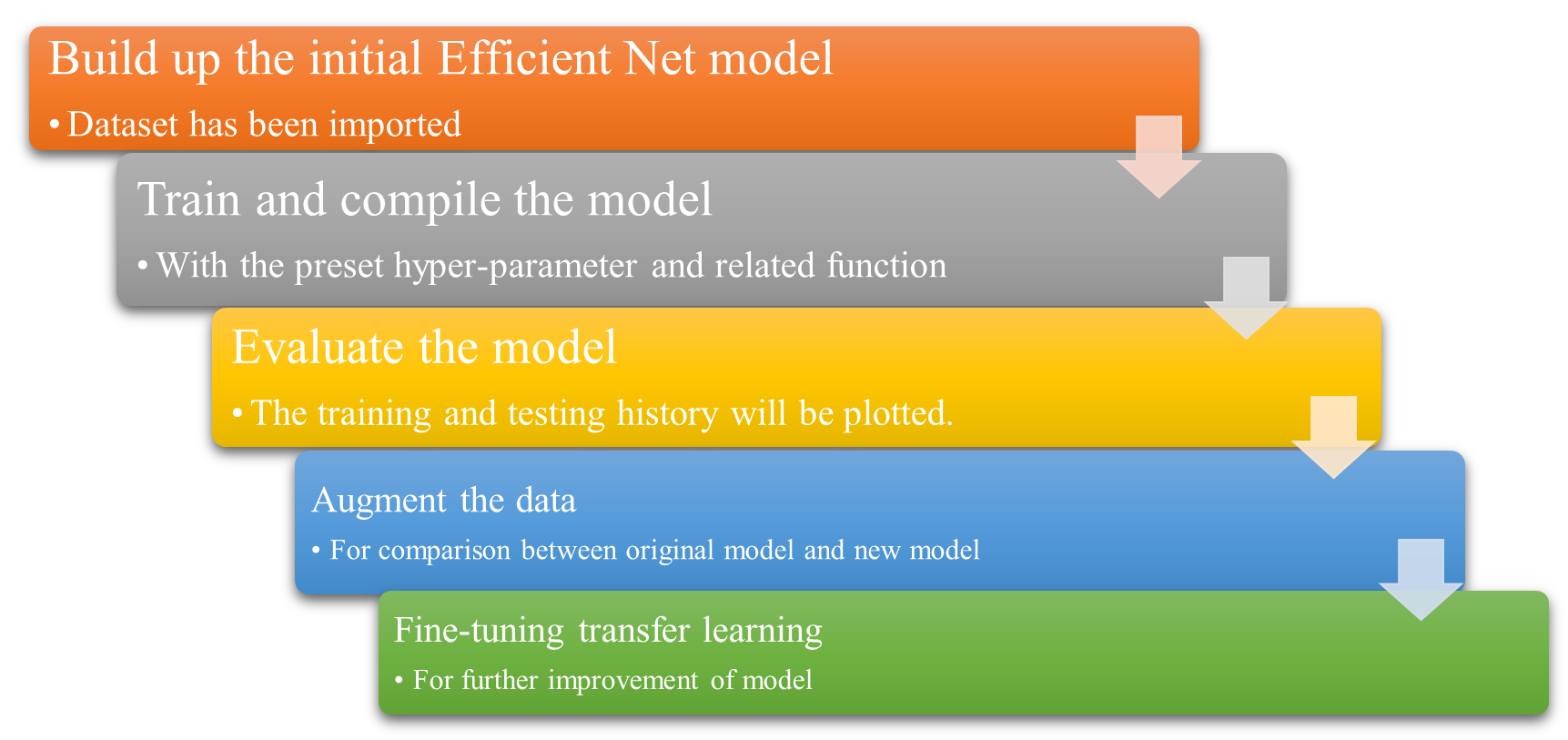 Build up the initial Efficient Net model

• Dataset has been imported

Train and compile the model

• With the preset hyper-parameter and related function

Evaluate the model

• The training and testing history will be plotted.

Augment the data

• For comparison between original model and new model

Fine-tuning transfer learning

• For further improvement of model